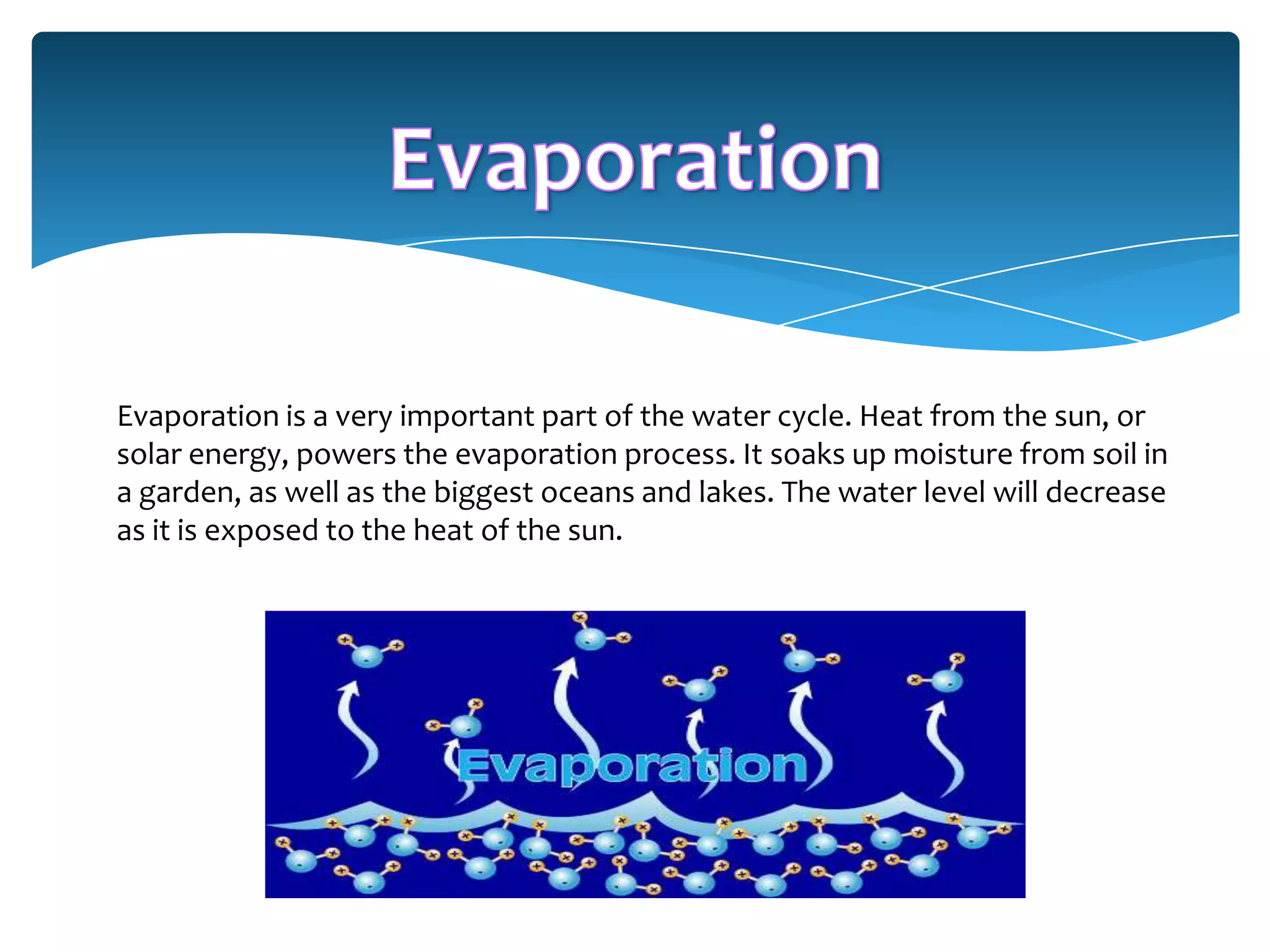 Evaporation

Evaporation is a very important part of the water cycle. Heat from the sun, or solar energy, powers the evaporation process. It soaks up moisture from soil in a garden, as well as the biggest oceans and lakes. The water level will decrease as it is exposed to the heat of the sun.

Evaporation